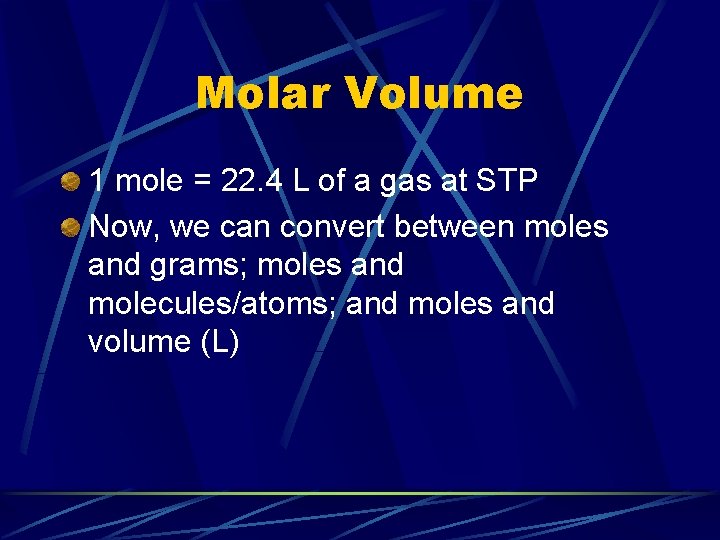 Molar Volume

1 mole = 22.4 L of a gas at STP

Now, we can convert between moles and grams; moles and molecules/atoms; and moles and volume (L)